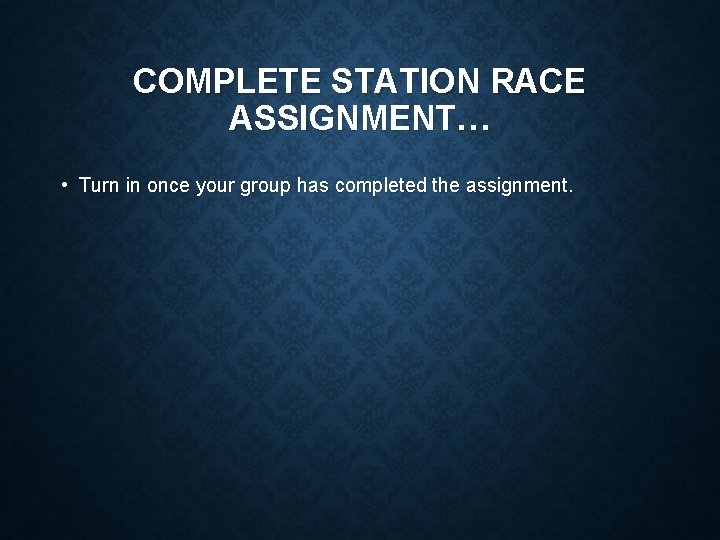 COMPLETE STATION RACE ASSIGNMENT…

• Turn in once your group has completed the assignment.